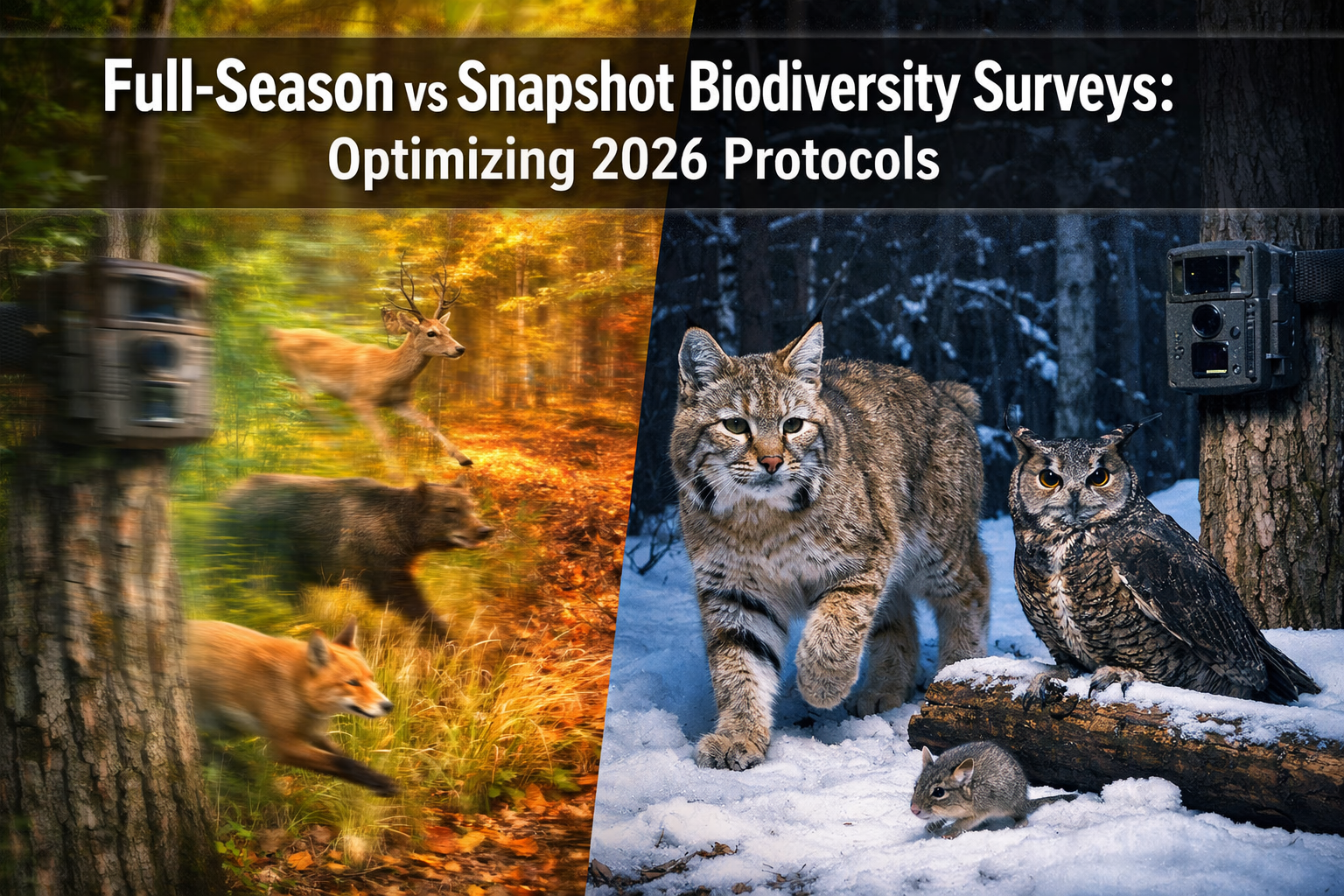 Full-Season vs Snapshot Biodiversity Surveys:
Optimizing 2026 Protocols